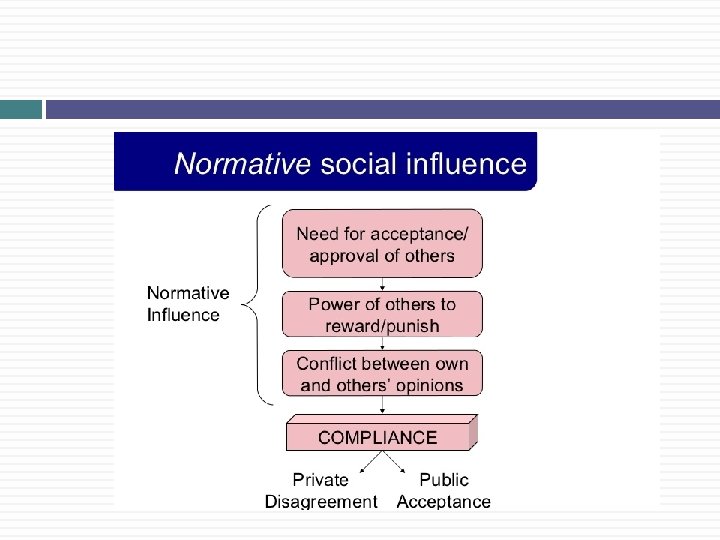 Normative social influence

Normative Influence

Need for acceptance/ approval of others

Power of others to reward/punish

Conflict between own and others' opinions

COMPLIANCE

Private Disagreement

Public Acceptance